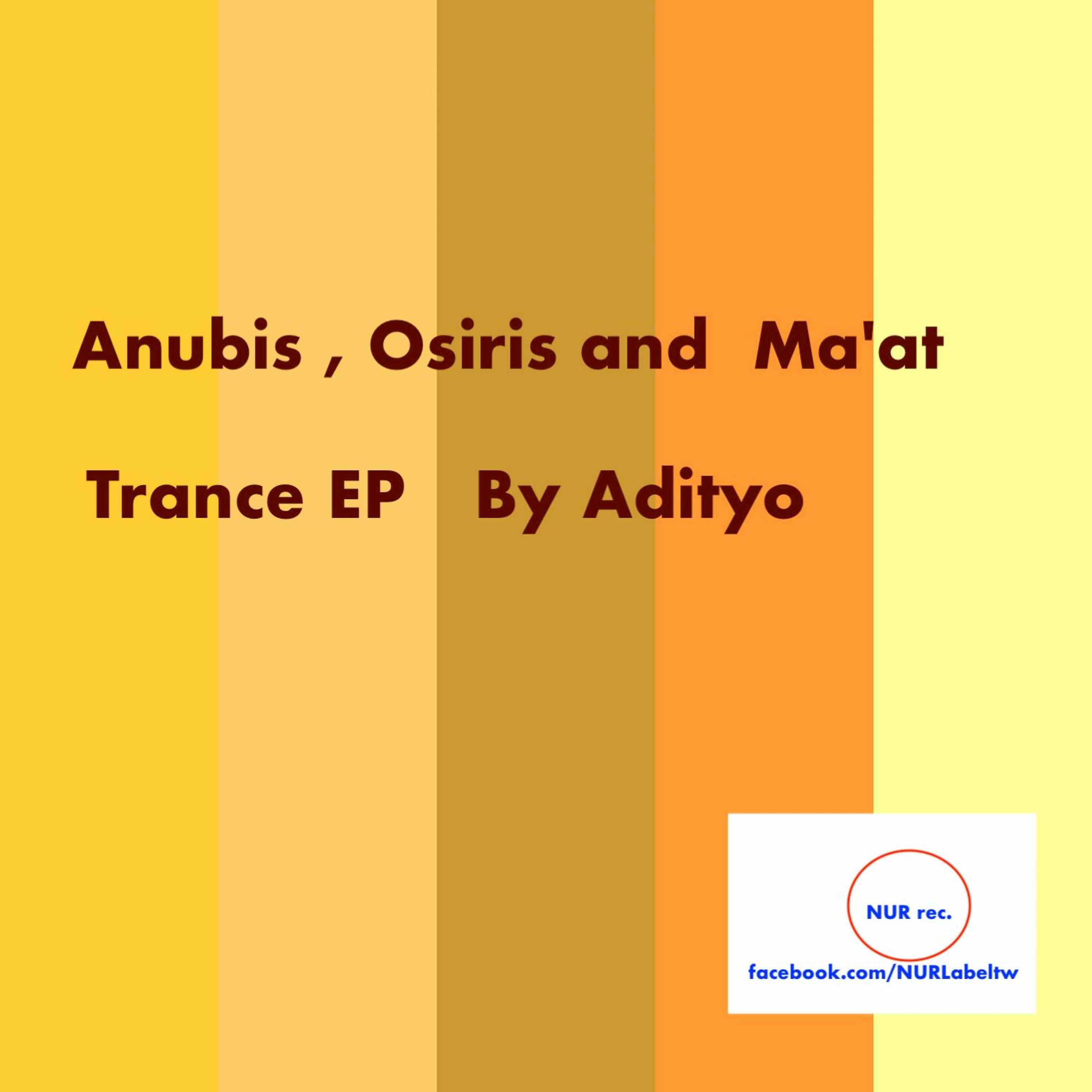 Anubis , Osiris and Ma'at

Trance EP By Adityo

NUR rec.

facebook.com/NURLabeltw